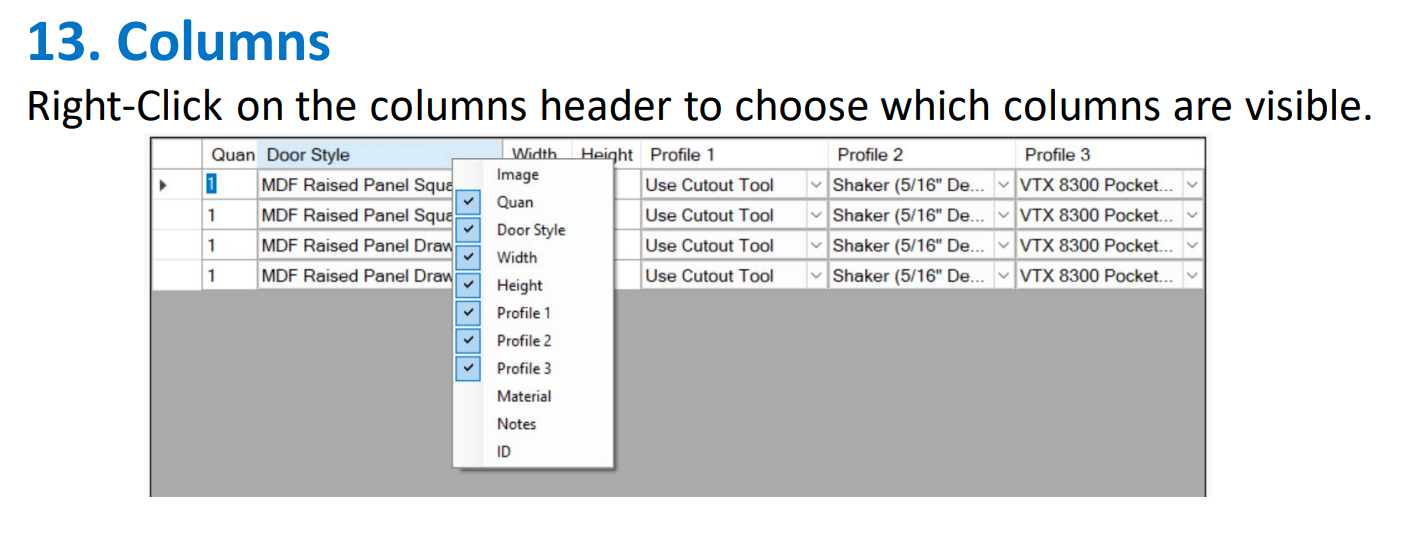 13. Columns

Right-Click on the columns header to choose which columns are visible.

| | Quan | Door Style | Width | Height | Profile 1 | Profile 2 | Profile 3 |
|---|---|---|---|---|---|---|---|
| | 1 | MDF Raised Panel Squa | | | Use Cutout Tool | Shaker (5/16" De... | VTX 8300 Pocket... |
| | 1 | MDF Raised Panel Squa | | | Use Cutout Tool | Shaker (5/16" De... | VTX 8300 Pocket... |
| | 1 | MDF Raised Panel Draw | | | Use Cutout Tool | Shaker (5/16" De... | VTX 8300 Pocket... |
| | 1 | MDF Raised Panel Draw | | | Use Cutout Tool | Shaker (5/16" De... | VTX 8300 Pocket... |

Image
Quan
Door Style
Width
Height
Profile 1
Profile 2
Profile 3
Material
Notes
ID